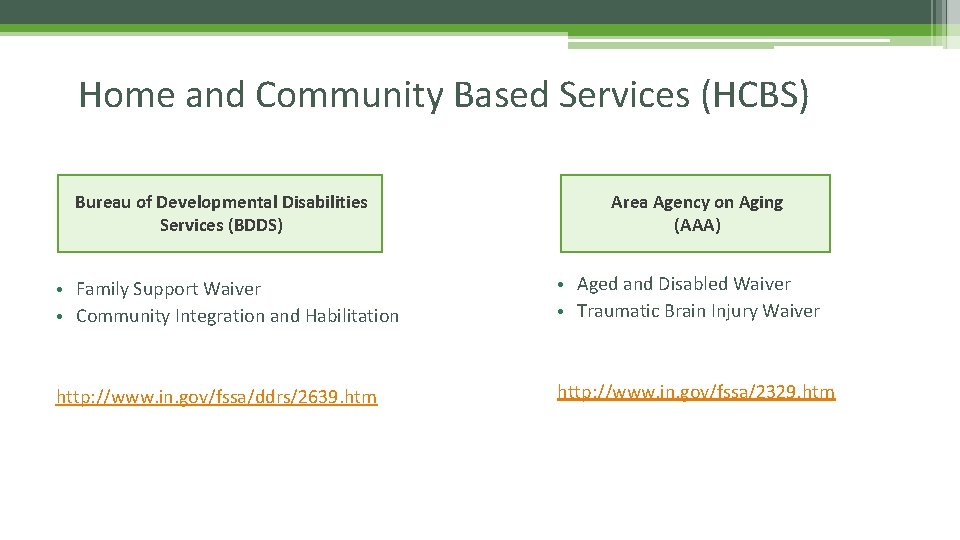 Home and Community Based Services (HCBS)

Bureau of Developmental Disabilities Services (BDDS)

• Family Support Waiver
• Community Integration and Habilitation

http://www.in.gov/fssa/ddrs/2639.htm

Area Agency on Aging (AAA)

• Aged and Disabled Waiver
• Traumatic Brain Injury Waiver

http://www.in.gov/fssa/2329.htm